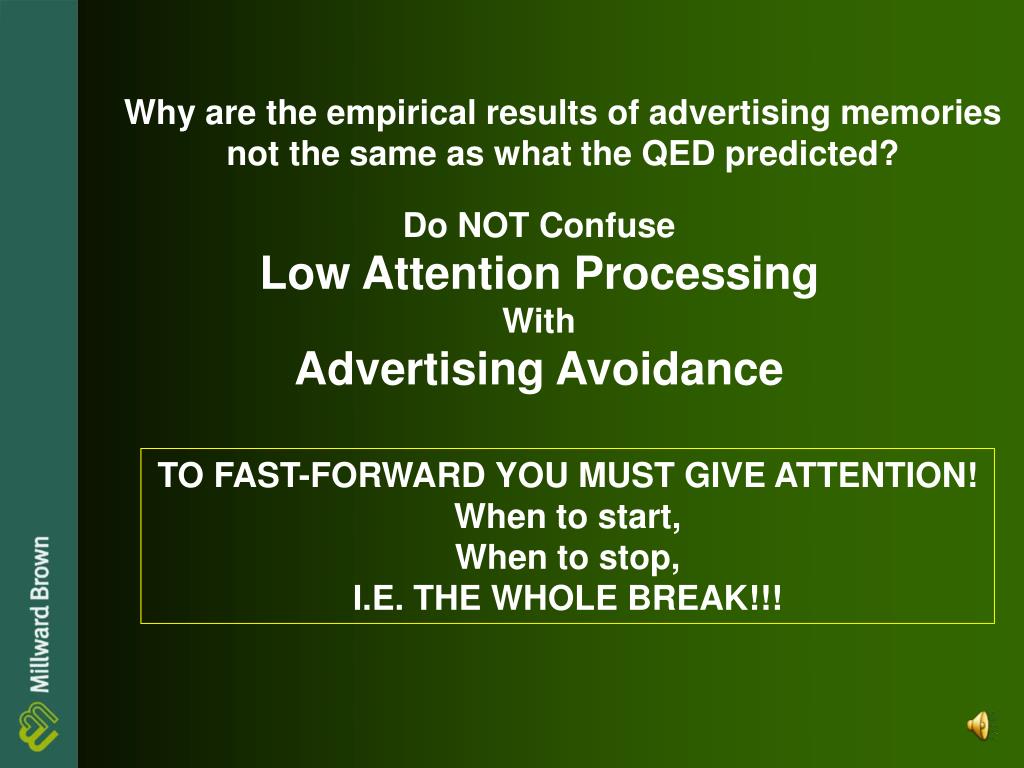 Why are the empirical results of advertising memories not the same as what the QED predicted?

Do NOT Confuse
Low Attention Processing
With
Advertising Avoidance

TO FAST-FORWARD YOU MUST GIVE ATTENTION!
When to start,
When to stop,
I.E. THE WHOLE BREAK!!!

Millward Brown